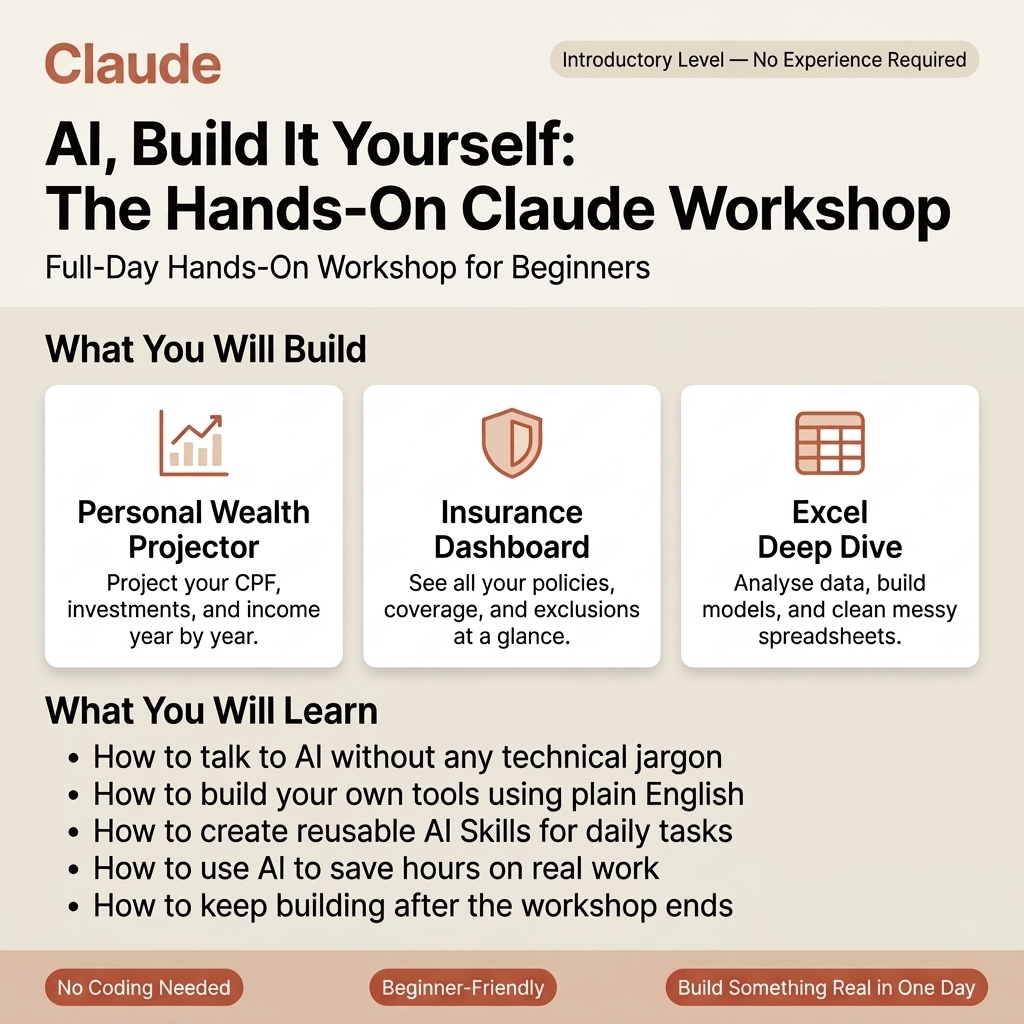 Claude

Introductory Level — No Experience Required

AI, Build It Yourself: The Hands-On Claude Workshop

Full-Day Hands-On Workshop for Beginners

What You Will Build

Personal Wealth Projector
Project your CPF, investments, and income year by year.

Insurance Dashboard
See all your policies, coverage, and exclusions at a glance.

Excel Deep Dive
Analyse data, build models, and clean messy spreadsheets.

What You Will Learn

• How to talk to AI without any technical jargon
• How to build your own tools using plain English
• How to create reusable AI Skills for daily tasks
• How to use AI to save hours on real work
• How to keep building after the workshop ends

No Coding Needed

Beginner-Friendly

Build Something Real in One Day